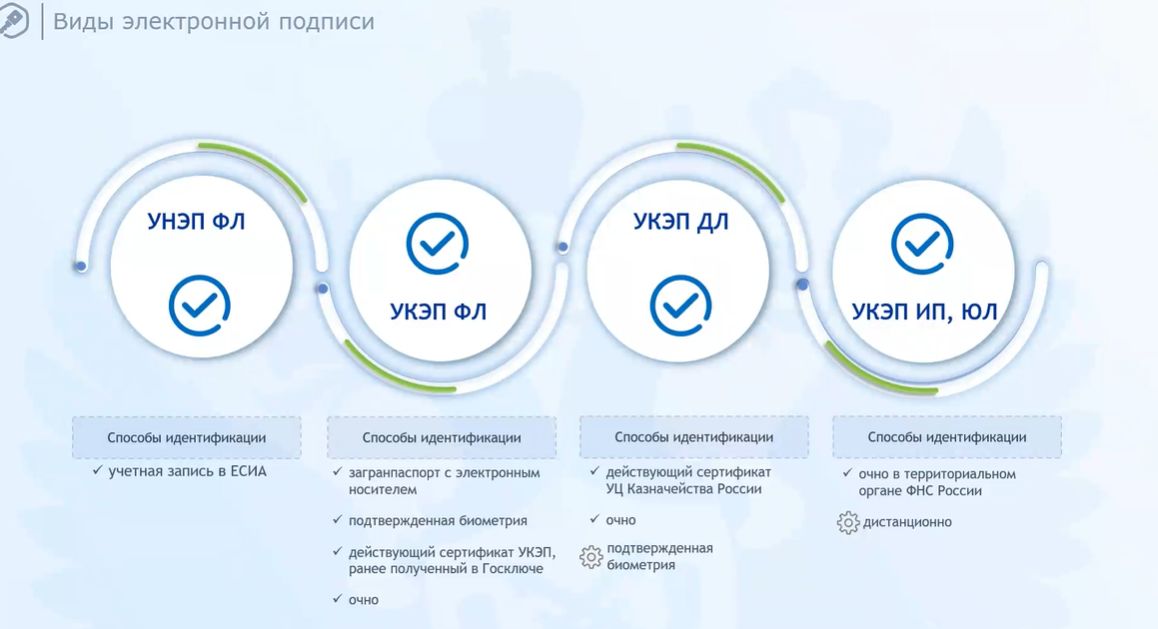 Виды электронной подписи

УНЭП ФЛ

УКЭП ФЛ

УКЭП ДЛ

УКЭП ИП, ЮЛ

Способы идентификации

✓ учетная запись в ЕСИА

Способы идентификации

✓ загранпаспорт с электронным носителем

✓ подтвержденная биометрия

✓ действующий сертификат УКЭП, ранее полученный в Госключе

✓ очно

Способы идентификации

✓ действующий сертификат УЦ Казначейства России

✓ очно

подтвержденная биометрия

Способы идентификации

✓ очно в территориальном органе ФНС России

дистанционно